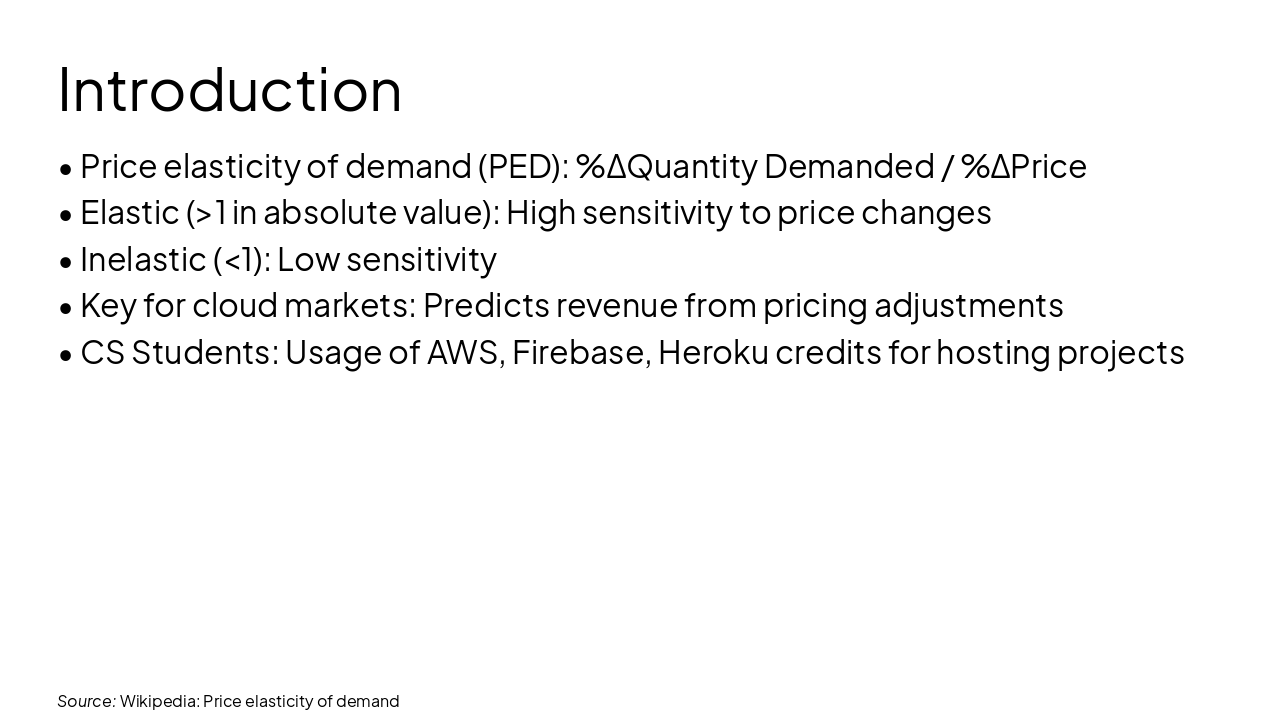 Introduction

• Price elasticity of demand (PED): %ΔQuantity Demanded / %ΔPrice
• Elastic (>1 in absolute value): High sensitivity to price changes
• Inelastic (<1): Low sensitivity
• Key for cloud markets: Predicts revenue from pricing adjustments
• CS Students: Usage of AWS, Firebase, Heroku credits for hosting projects

Source: Wikipedia: Price elasticity of demand